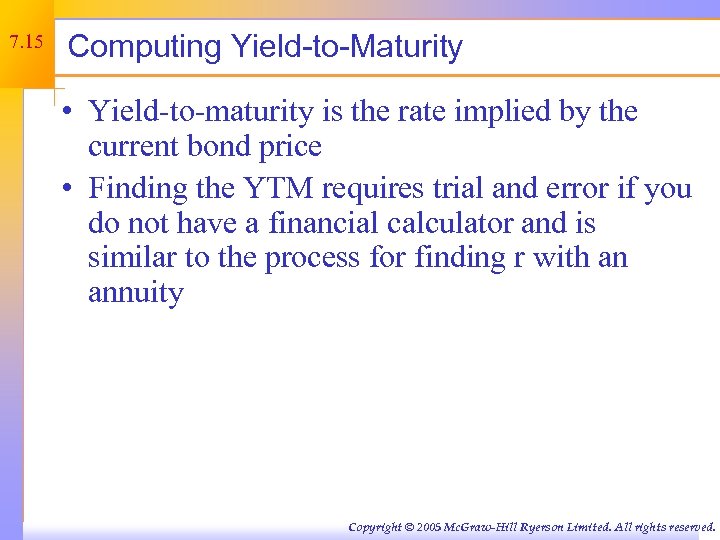 7.15

Computing Yield-to-Maturity

• Yield-to-maturity is the rate implied by the current bond price

• Finding the YTM requires trial and error if you do not have a financial calculator and is similar to the process for finding r with an annuity

Copyright © 2005 McGraw-Hill Ryerson Limited. All rights reserved.